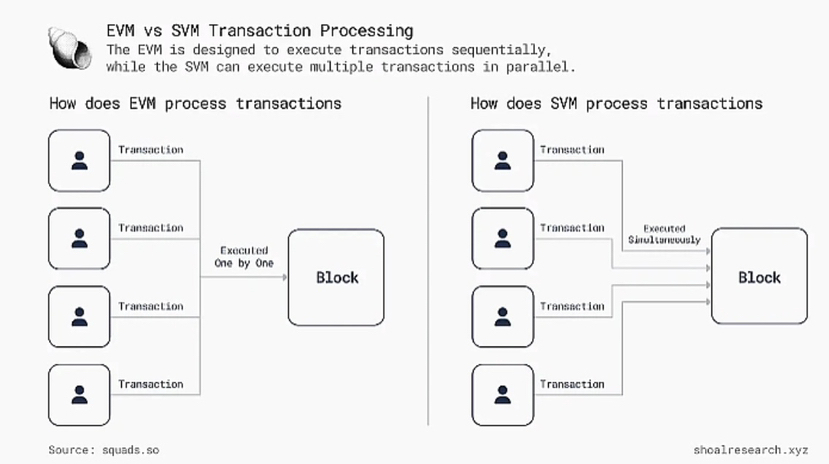 EVM vs SVM Transaction Processing
The EVM is designed to execute transactions sequentially, while the SVM can execute multiple transactions in parallel.

How does EVM process transactions

Transaction

Transaction

Transaction

Transaction

Executed One by One

Block

How does SVM process transactions

Transaction

Transaction

Transaction

Transaction

Executed Simultaneously

Block

Source: squads.so

shoalresearch.xyz